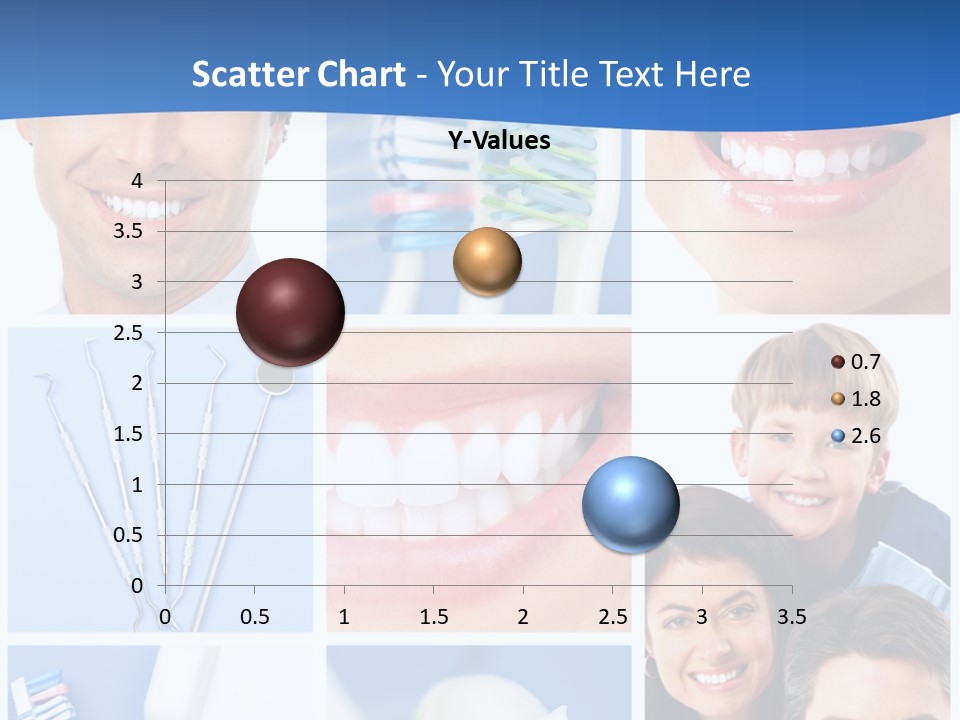 Scatter Chart - Your Title Text Here

Y-Values

4
3.5
3
2.5
2
1.5
1
0.5
0

0 0.5 1 1.5 2 2.5 3 3.5

0.7
1.8
2.6